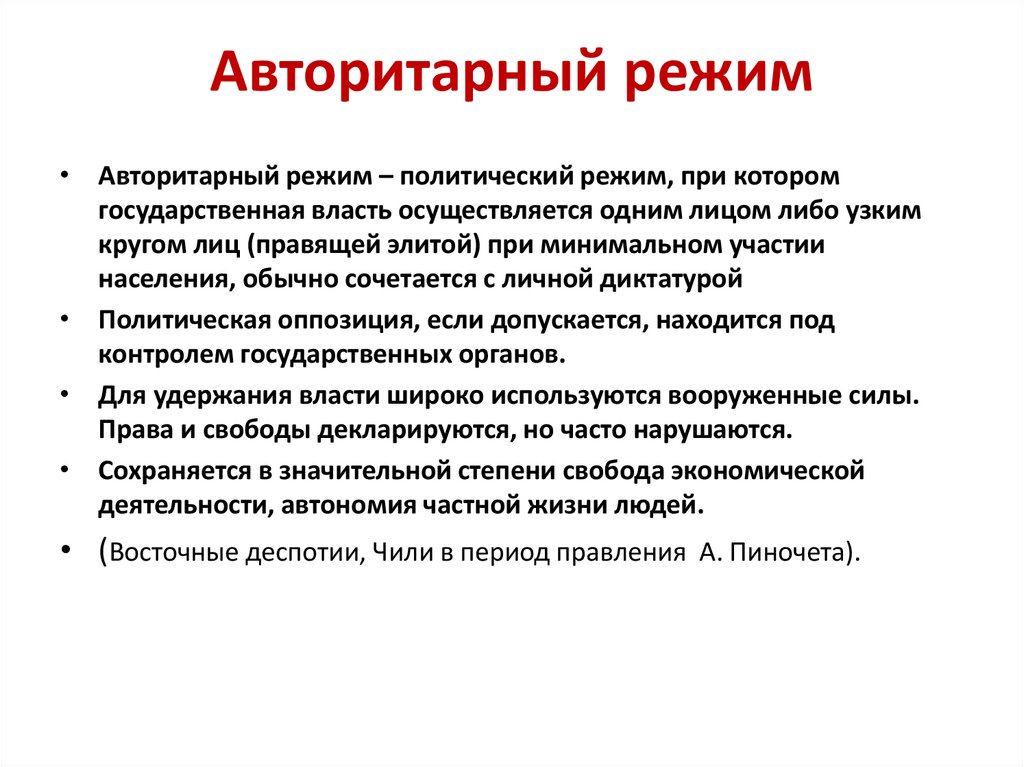 Авторитарный режим

• Авторитарный режим – политический режим, при котором государственная власть осуществляется одним лицом либо узким кругом лиц (правящей элитой) при минимальном участии населения, обычно сочетается с личной диктатурой

• Политическая оппозиция, если допускается, находится под контролем государственных органов.

• Для удержания власти широко используются вооруженные силы. Права и свободы декларируются, но часто нарушаются.

• Сохраняется в значительной степени свобода экономической деятельности, автономия частной жизни людей.

• (Восточные деспотии, Чили в период правления  А. Пиночета).